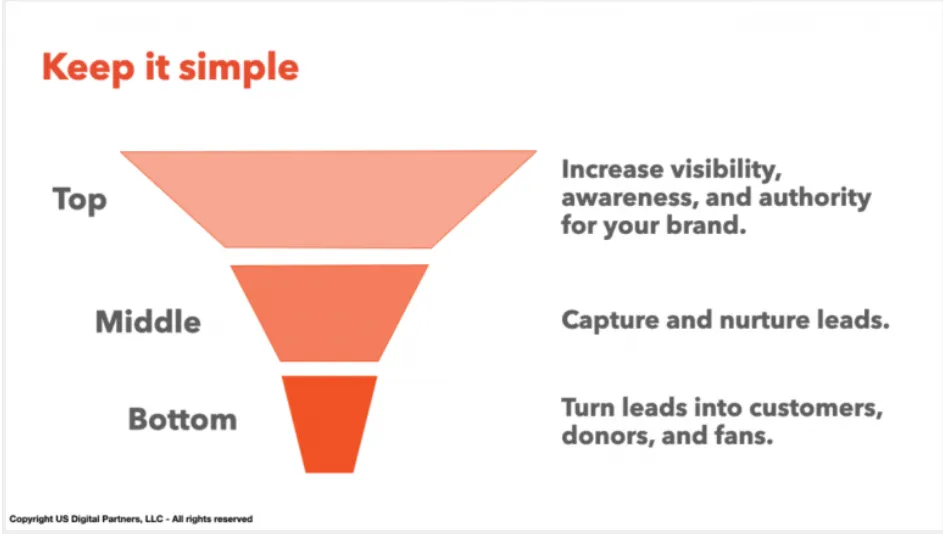 Keep it simple

Top

Increase visibility, awareness, and authority for your brand.

Middle

Capture and nurture leads.

Bottom

Turn leads into customers, donors, and fans.

Copyright US Digital Partners, LLC - All rights reserved